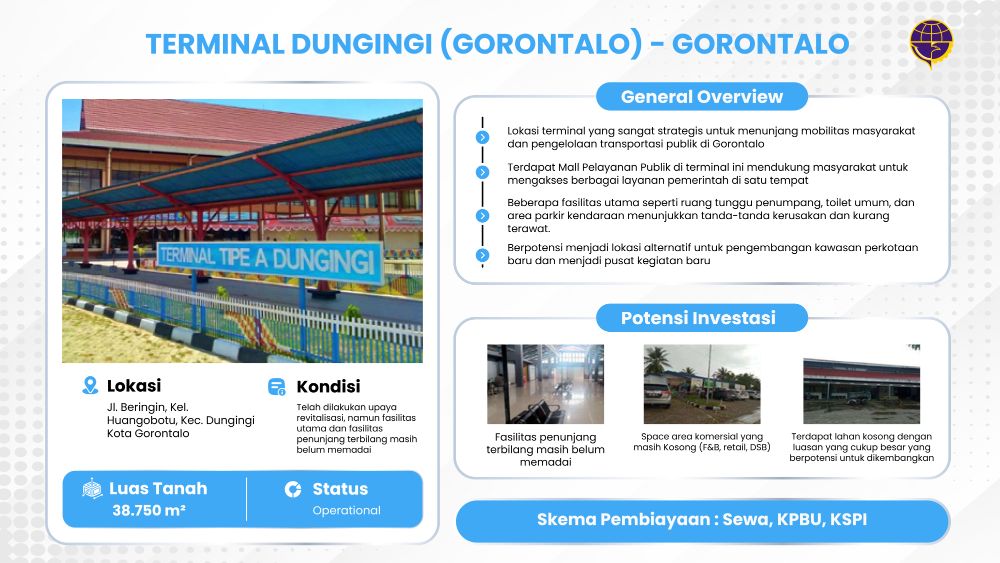 TERMINAL DUNGINGI (GORONTALO) - GORONTALO

TERMINAL TIPE A DUNGINGI

Lokasi
Jl. Beringin, Kel. Huangobotu, Kec. Dungingi Kota Gorontalo

Kondisi
Telah dilakukan upaya revitalisasi, namun fasilitas utama dan fasilitas penunjang terbilang masih belum memadai

Luas Tanah
38.750 m²

Status
Operational

General Overview

Lokasi terminal yang sangat strategis untuk menunjang mobilitas masyarakat dan pengelolaan transportasi publik di Gorontalo

Terdapat Mall Pelayanan Publik di terminal ini mendukung masyarakat untuk mengakses berbagai layanan pemerintah di satu tempat

Beberapa fasilitas utama seperti ruang tunggu penumpang, toilet umum, dan area parkir kendaraan menunjukkan tanda-tanda kerusakan dan kurang terawat.

Berpotensi menjadi lokasi alternatif untuk pengembangan kawasan perkotaan baru dan menjadi pusat kegiatan baru

Potensi Investasi

Fasilitas penunjang terbilang masih belum memadai

Space area komersial yang masih Kosong (F&B, retail, DSB)

Terdapat lahan kosong dengan luasan yang cukup besar yang berpotensi untuk dikembangkan

Skema Pembiayaan : Sewa, KPBU, KSPI